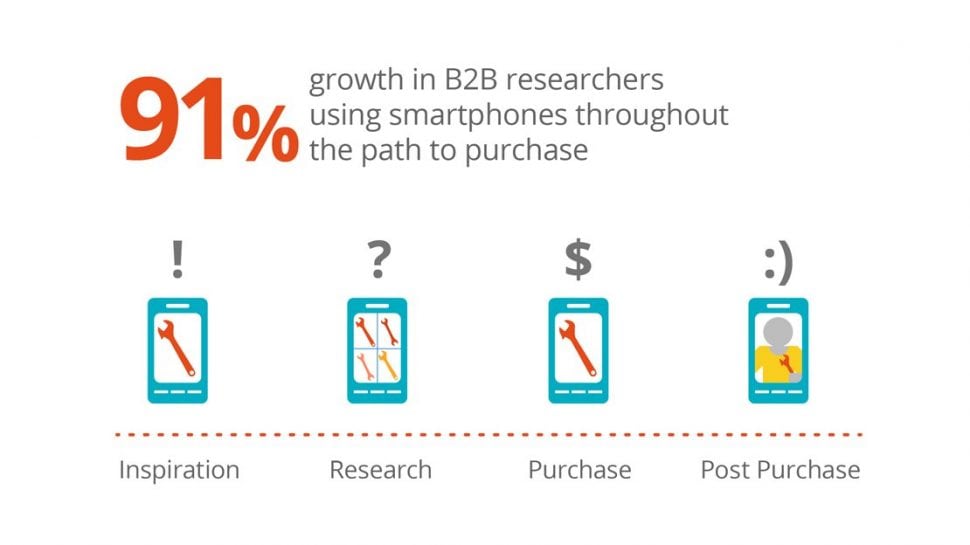 91% growth in B2B researchers using smartphones throughout the path to purchase

!
?
$
:)

Inspiration
Research
Purchase
Post Purchase